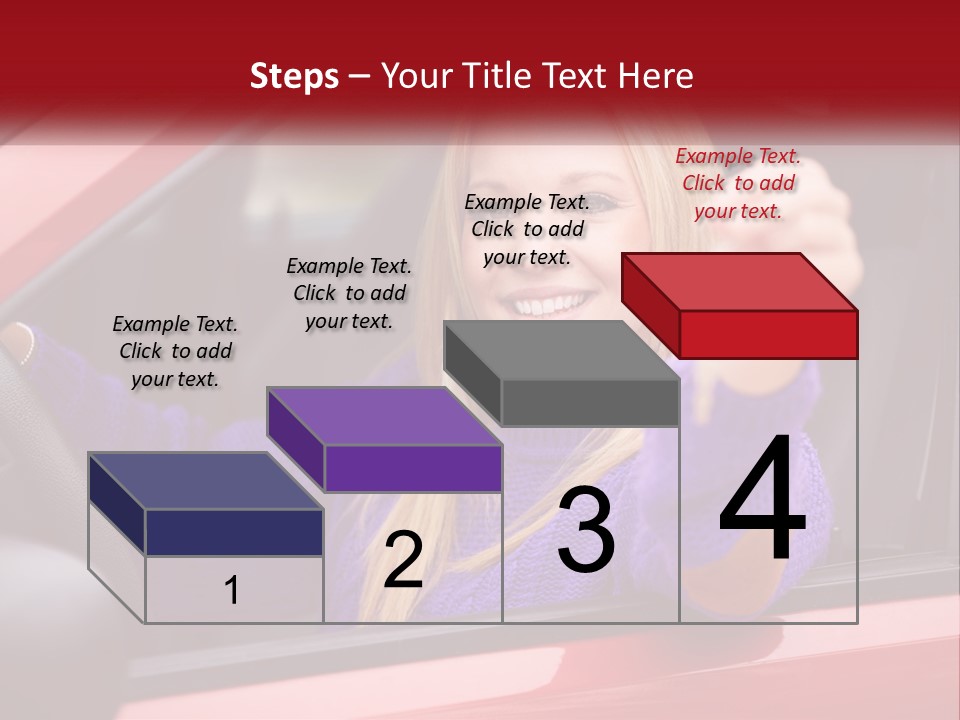 Steps – Your Title Text Here

Example Text. Click to add your text.

Example Text. Click to add your text.

Example Text. Click to add your text.

Example Text. Click to add your text.

1

2

3

4